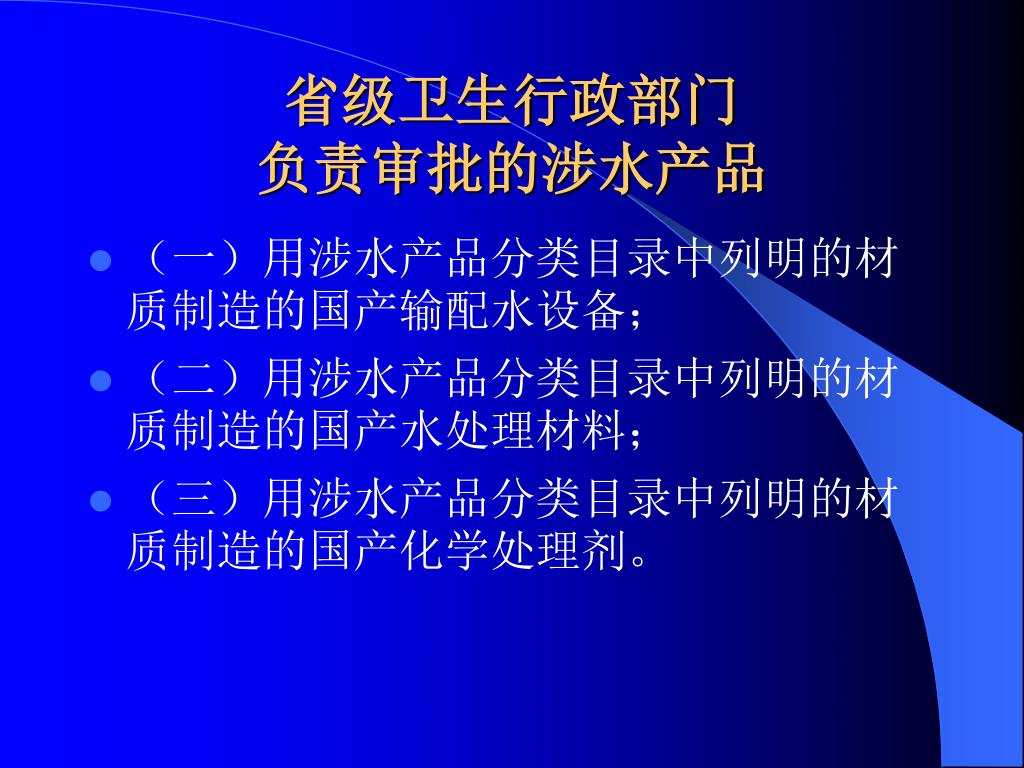 省级卫生行政部门
负责审批的涉水产品

（一）用涉水产品分类目录中列明的材质制造的国产输配水设备；

（二）用涉水产品分类目录中列明的材质制造的国产水处理材料；

（三）用涉水产品分类目录中列明的材质制造的国产化学处理剂。